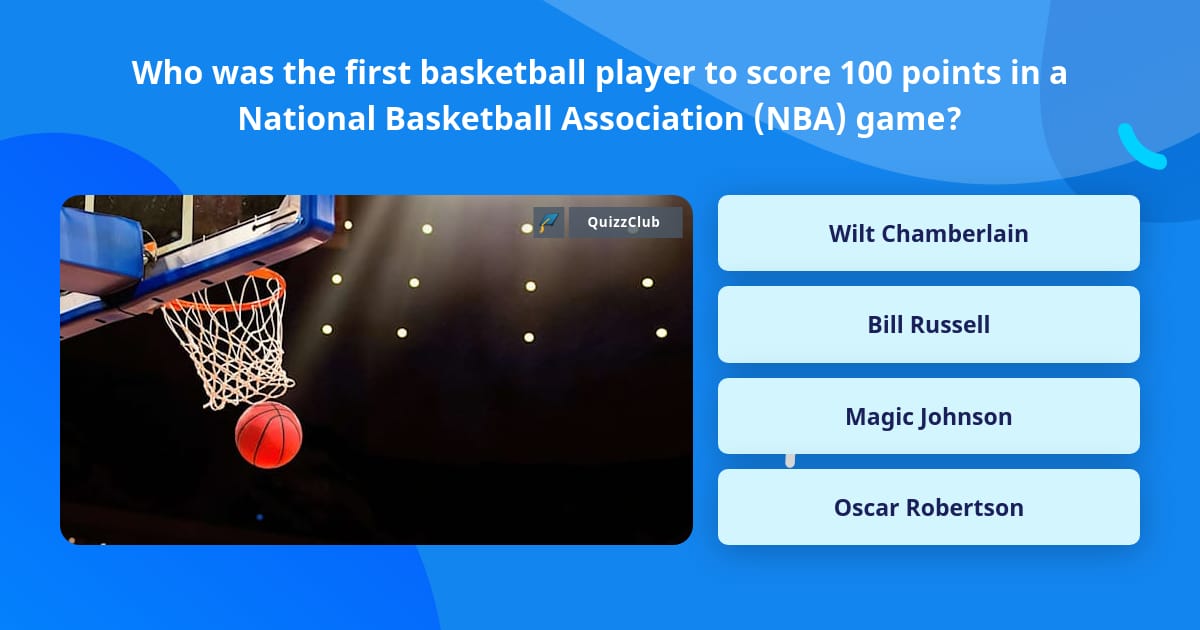 Who was the first basketball player to score 100 points in a National Basketball Association (NBA) game?

QuizzClub

Wilt Chamberlain

Bill Russell

Magic Johnson

Oscar Robertson